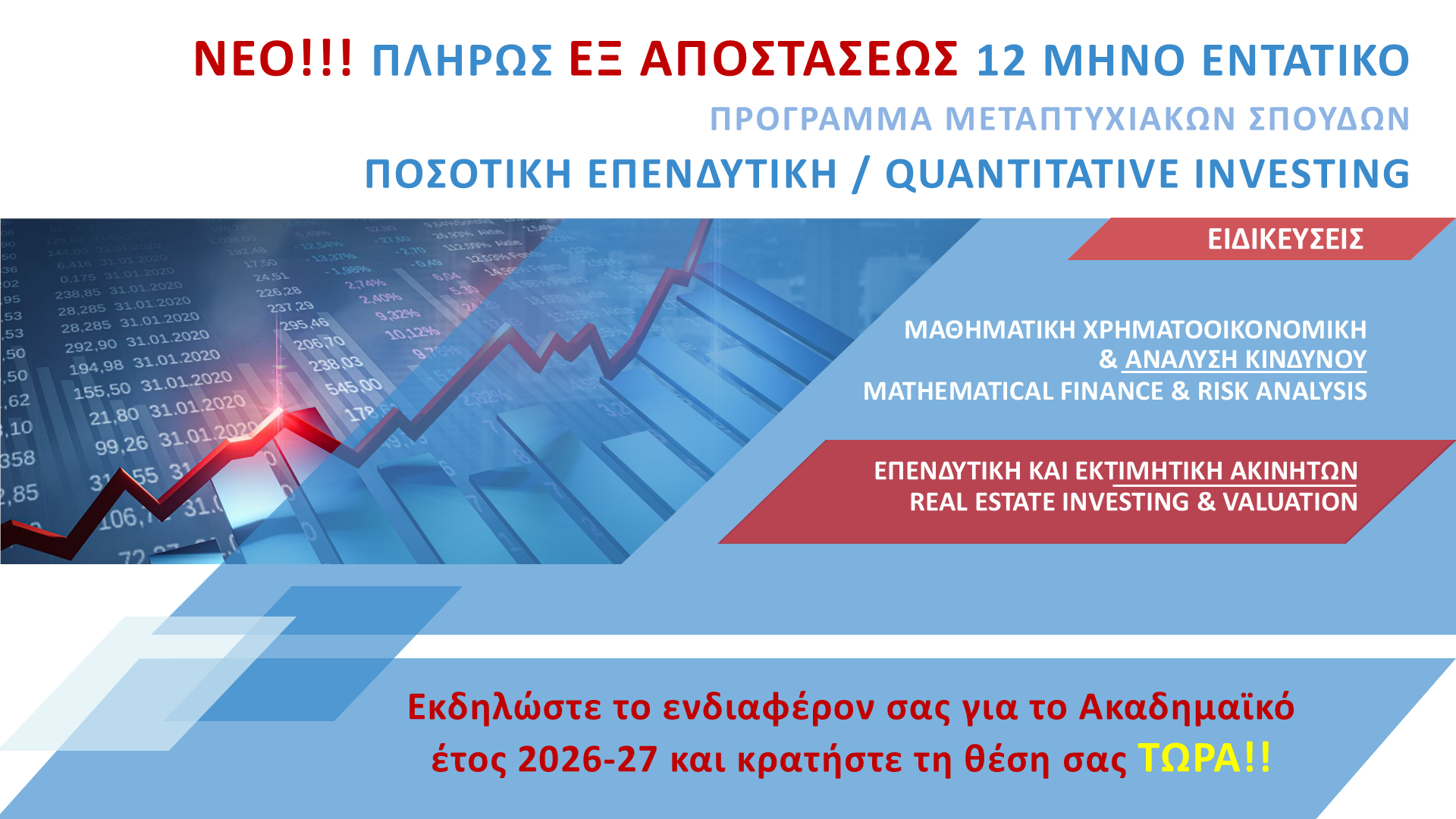 ΝΕΟ!!! ΠΛΗΡΩΣ ΕΞ ΑΠΟΣΤΑΣΕΩΣ 12 ΜΗΝΟ ΕΝΤΑΤΙΚΟ

ΠΡΟΓΡΑΜΜΑ ΜΕΤΑΠΤΥΧΙΑΚΩΝ ΣΠΟΥΔΩΝ

ΠΟΣΟΤΙΚΗ ΕΠΕΝΔΥΤΙΚΗ / QUANTITATIVE INVESTING

ΕΙΔΙΚΕΥΣΕΙΣ

ΜΑΘΗΜΑΤΙΚΗ ΧΡΗΜΑΤΟΟΙΚΟΝΟΜΙΚΗ & ΑΝΑΛΥΣΗ ΚΙΝΔΥΝΟΥ
MATHEMATICAL FINANCE & RISK ANALYSIS

ΕΠΕΝΔΥΤΙΚΗ ΚΑΙ ΕΚΤΙΜΗΤΙΚΗ ΑΚΙΝΗΤΩΝ
REAL ESTATE INVESTING & VALUATION

Εκδηλώστε το ενδιαφέρον σας για το Ακαδημαϊκό έτος 2026-27 και κρατήστε τη θέση σας ΤΩΡΑ!!